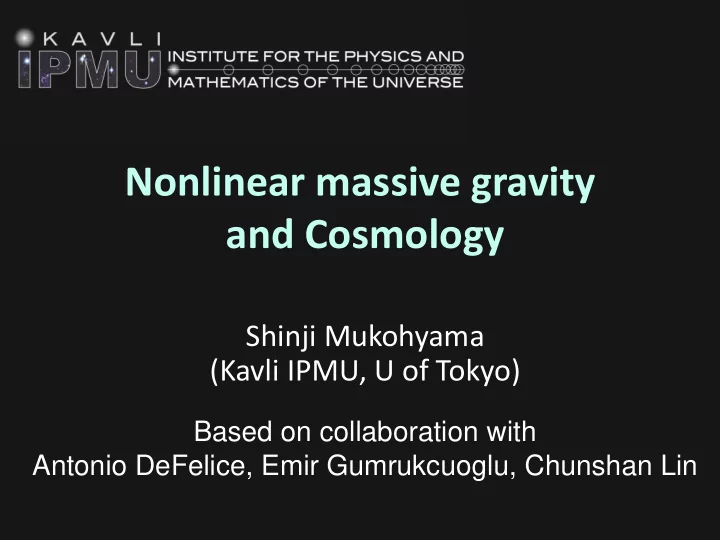 KAVLI IPMU INSTITUTE FOR THE PHYSICS AND MATHEMATICS OF THE UNIVERSE

Nonlinear massive gravity and Cosmology

Shinji Mukohyama
(Kavli IPMU, U of Tokyo)

Based on collaboration with
Antonio DeFelice, Emir Gumrukcuoglu, Chunshan Lin